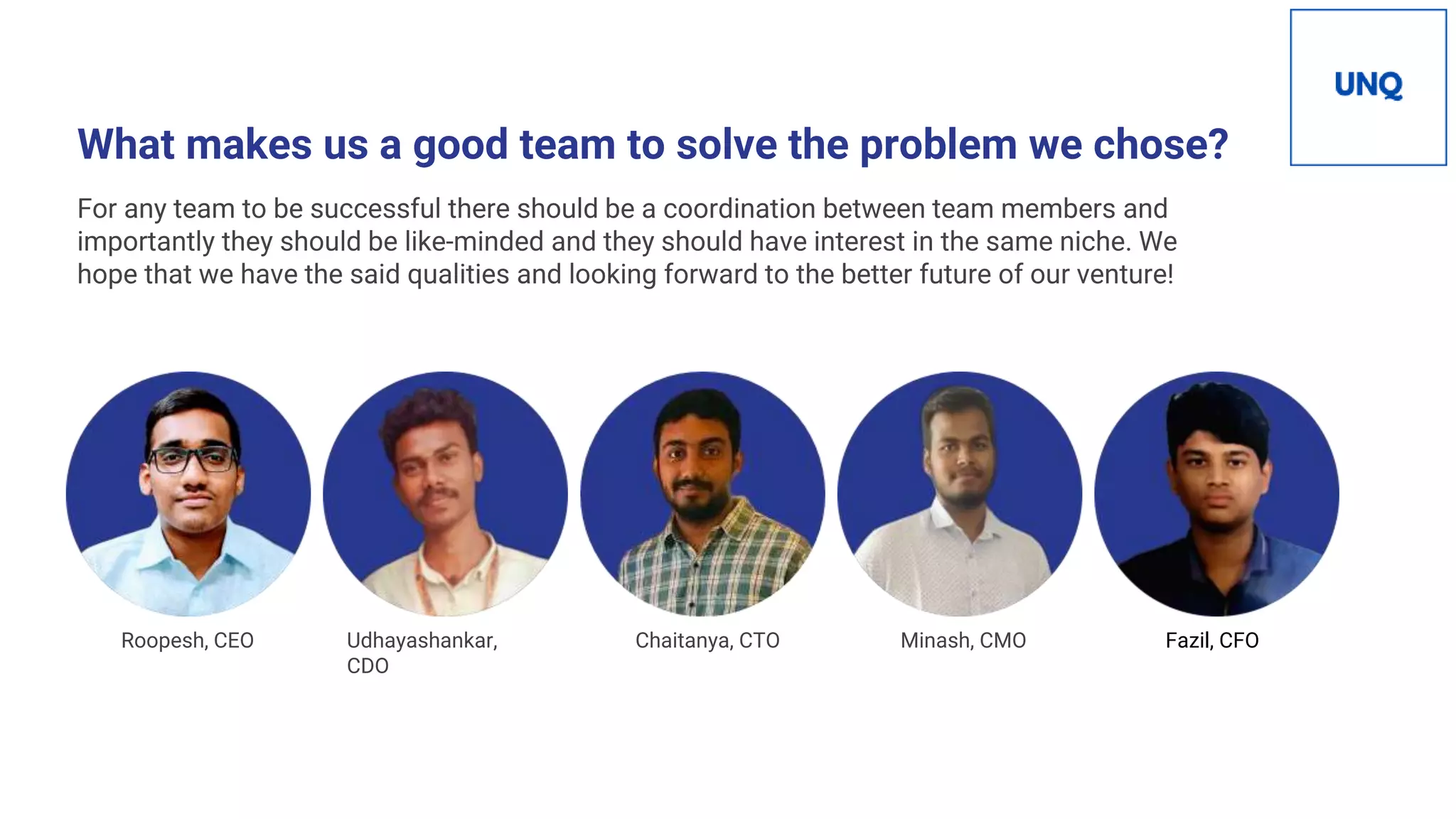 UNQ

What makes us a good team to solve the problem we chose?

For any team to be successful there should be a coordination between team members and importantly they should be like-minded and they should have interest in the same niche. We hope that we have the said qualities and looking forward to the better future of our venture!

Roopesh, CEO

Udhayashankar, CDO

Chaitanya, CTO

Minash, CMO

Fazil, CFO